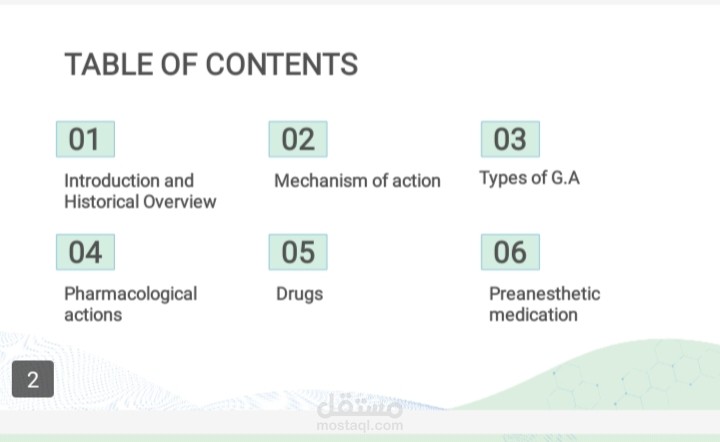 TABLE OF CONTENTS

01

Introduction and Historical Overview

02

Mechanism of action

03

Types of G.A

04

Pharmacological actions

05

Drugs

06

Preanesthetic medication

2

مستقل
mostaql.com